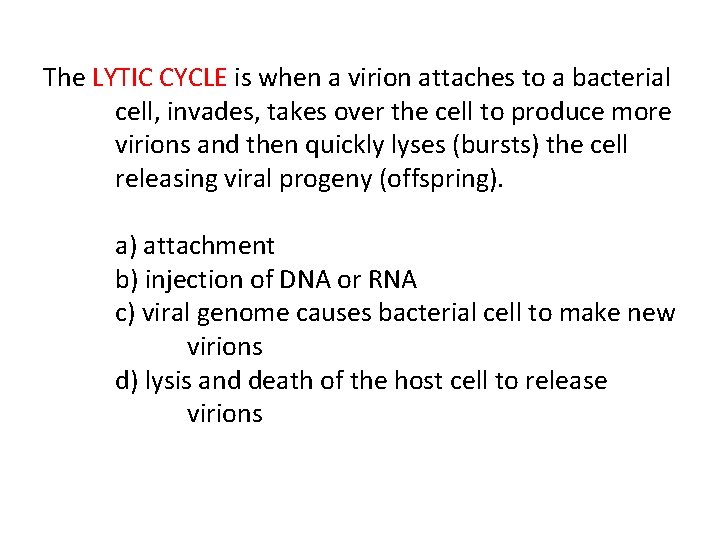 The LYTIC CYCLE is when a virion attaches to a bacterial cell, invades, takes over the cell to produce more virions and then quickly lyses (bursts) the cell releasing viral progeny (offspring).

a) attachment
b) injection of DNA or RNA
c) viral genome causes bacterial cell to make new virions
d) lysis and death of the host cell to release virions